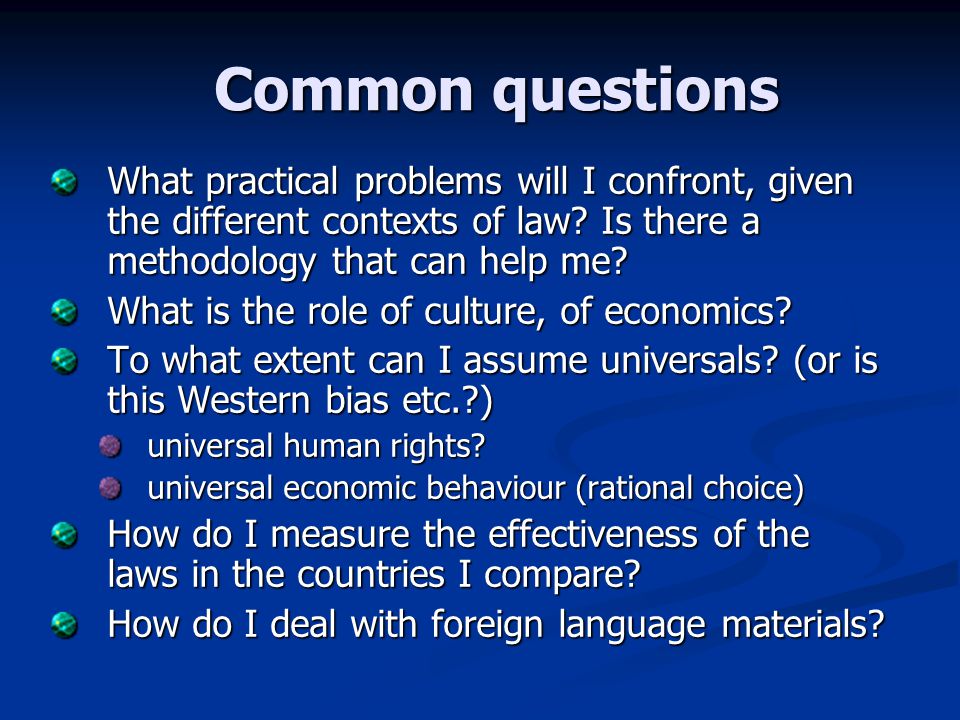 Common questions

What practical problems will I confront, given the different contexts of law? Is there a methodology that can help me?

What is the role of culture, of economics?

To what extent can I assume universals? (or is this Western bias etc.?)

universal human rights?

universal economic behaviour (rational choice)

How do I measure the effectiveness of the laws in the countries I compare?

How do I deal with foreign language materials?